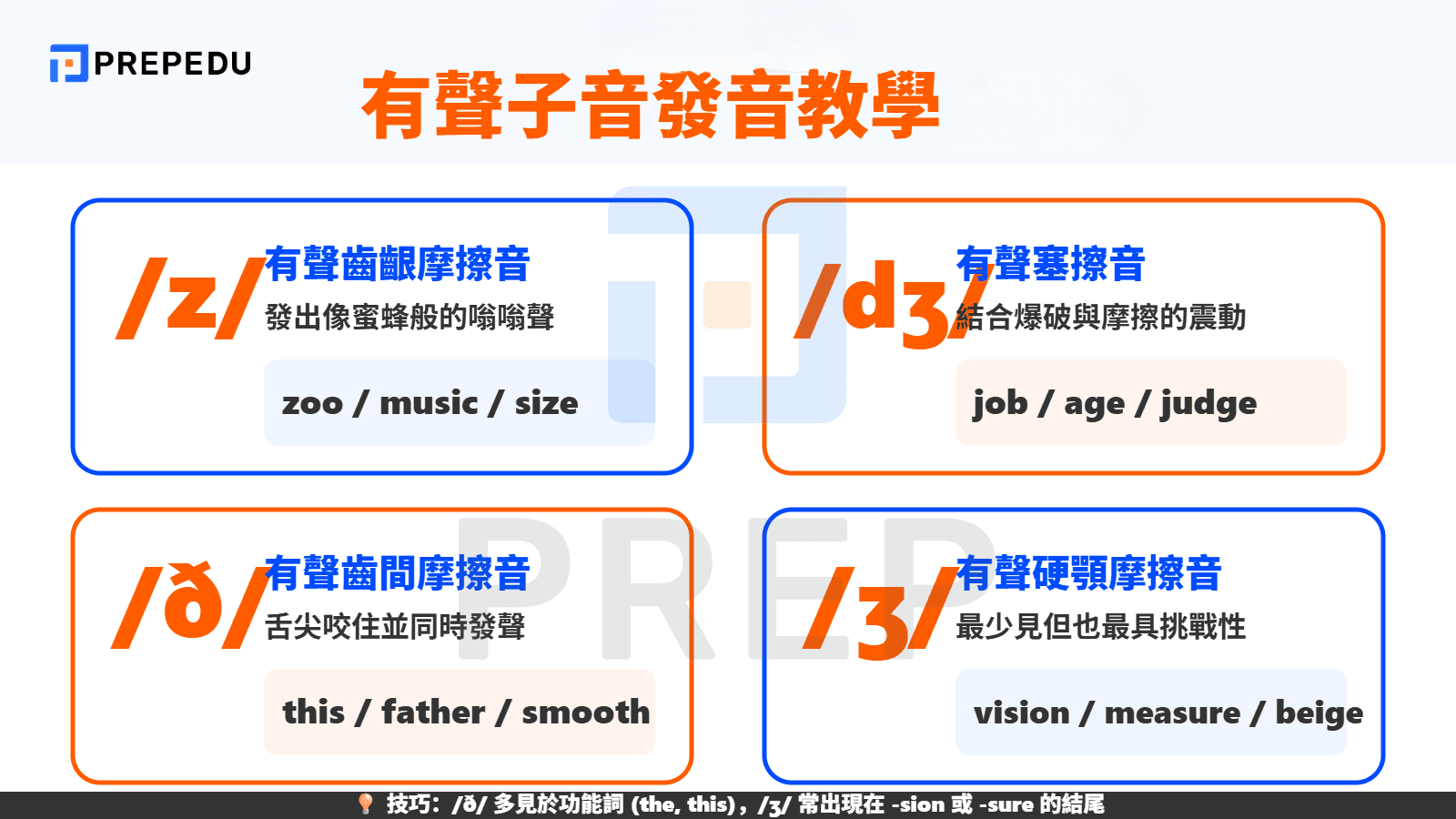 PREPEDU

有聲子音發音教學

/z/ 有聲齒齦摩擦音
發出像蜜蜂般的嗡嗡聲
zoo / music / size

/dʒ/ 有聲塞擦音
結合爆破與摩擦的震動
job / age / judge

/ð/ 有聲齒間摩擦音
舌尖咬住並同時發聲
this / father / smooth

/ʒ/ 有聲硬顎摩擦音
最少見但也最具挑戰性
vision / measure / beige

PREP

技巧：/ð/ 多見於功能詞 (the, this)，/ʒ/ 常出現在 -sion 或 -sure 的結尾